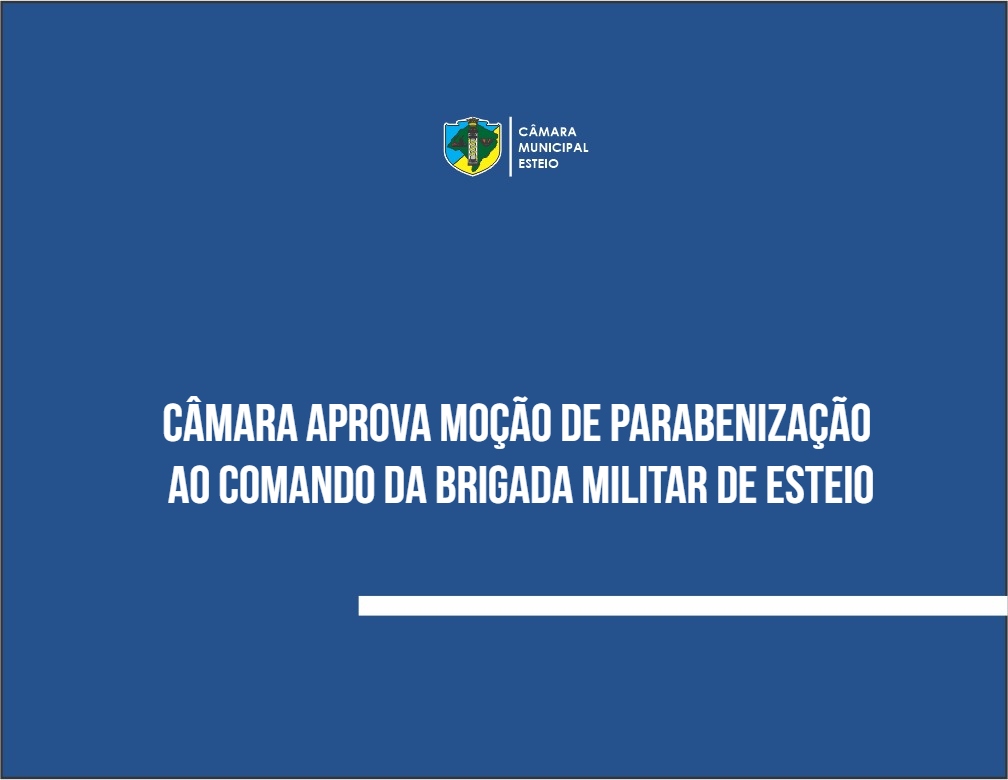 CÂMARA MUNICIPAL ESTEIO

CÂMARA APROVA MOÇÃO DE PARABENIZAÇÃO AO COMANDO DA BRIGADA MILITAR DE ESTEIO